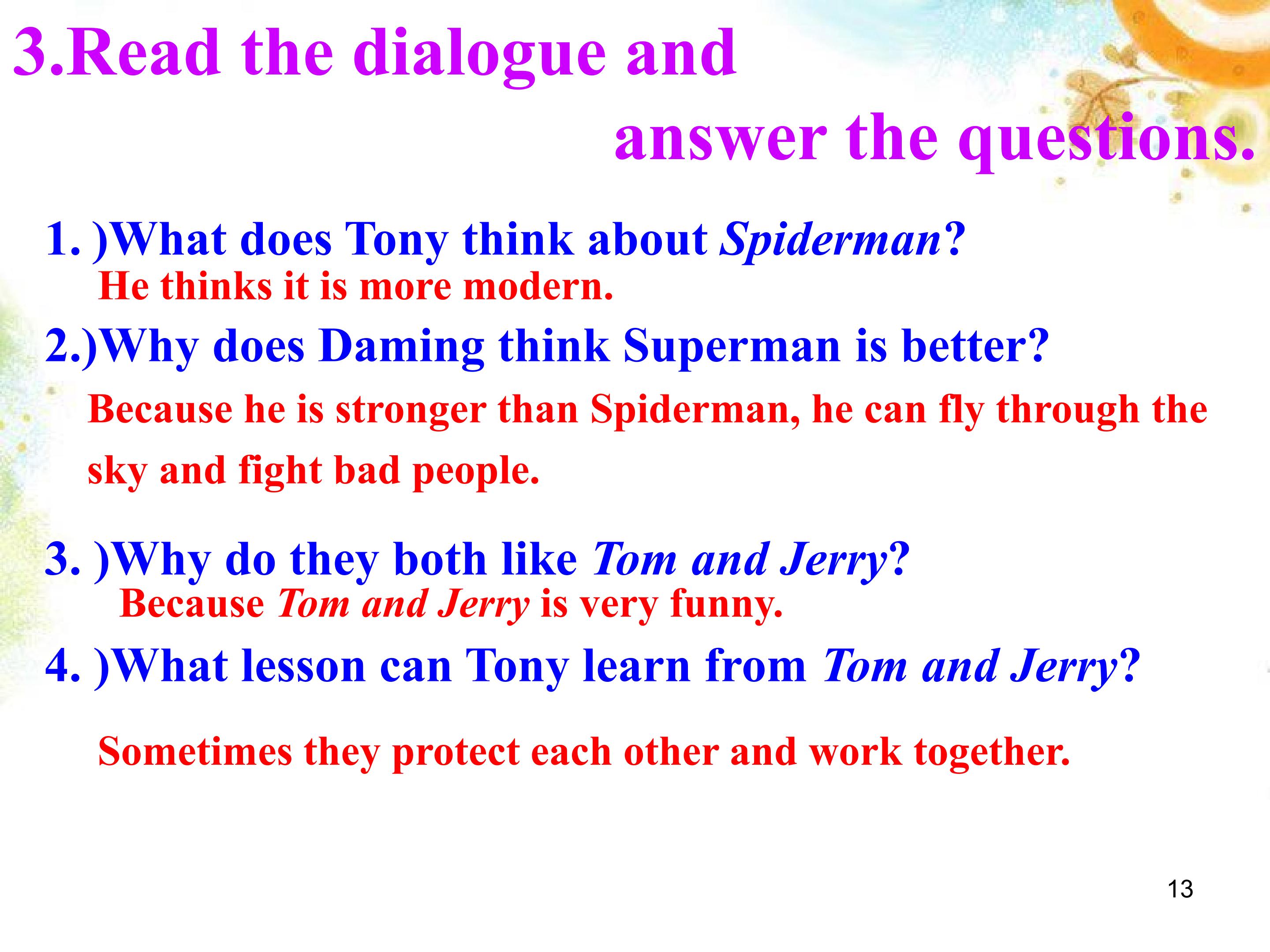 3.Read the dialogue and answer the questions.

1. )What does Tony think about Spiderman?
He thinks it is more modern.

2.)Why does Daming think Superman is better?
Because he is stronger than Spiderman, he can fly through the sky and fight bad people.

3. )Why do they both like Tom and Jerry?
Because Tom and Jerry is very funny.

4. )What lesson can Tony learn from Tom and Jerry?

Sometimes they protect each other and work together.

13